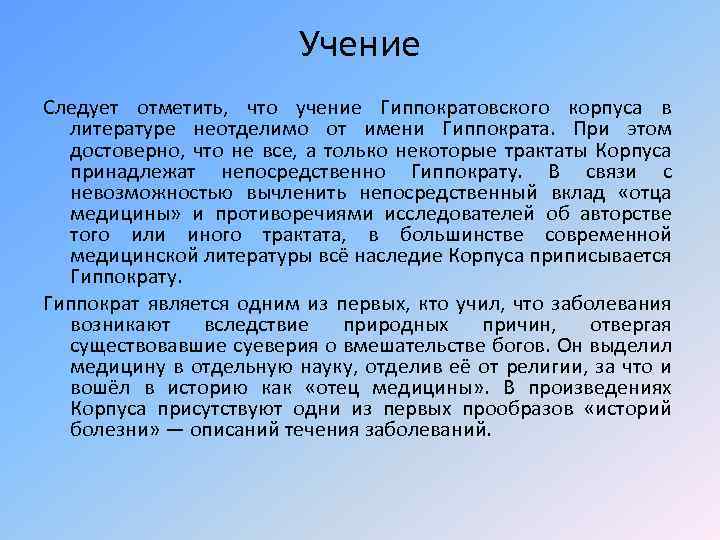 Учение

Следует отметить, что учение Гиппократовского корпуса в литературе неотделимо от имени Гиппократа. При этом достоверно, что не все, а только некоторые трактаты Корпуса принадлежат непосредственно Гиппократу. В связи с невозможностью вычленить непосредственный вклад «отца медицины» и противоречиями исследователей об авторстве того или иного трактата, в большинстве современной медицинской литературы всё наследие Корпуса приписывается Гиппократу.

Гиппократ является одним из первых, кто учил, что заболевания возникают вследствие природных причин, отвергая существовавшие суеверия о вмешательстве богов. Он выделил медицину в отдельную науку, отделив её от религии, за что и вошёл в историю как «отец медицины». В произведениях Корпуса присутствуют одни из первых прообразов «историй болезни» — описаний течения заболеваний.